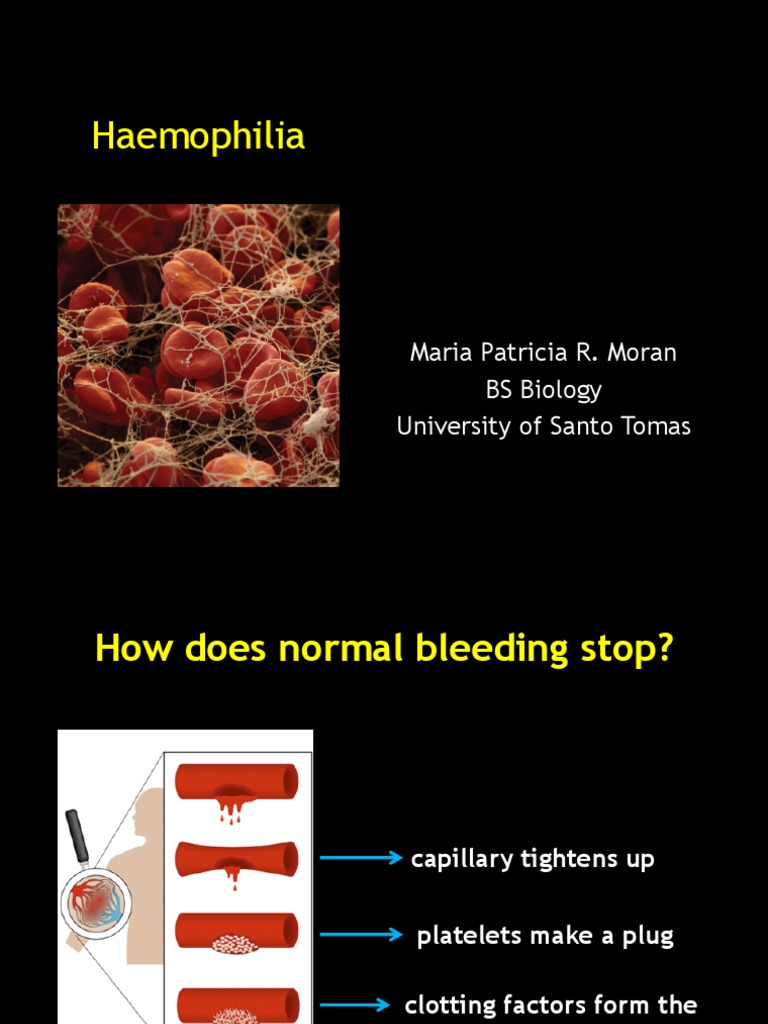 Haemophilia

Maria Patricia R. Moran
BS Biology
University of Santo Tomas

How does normal bleeding stop?

capillary tightens up

platelets make a plug

clotting factors form the